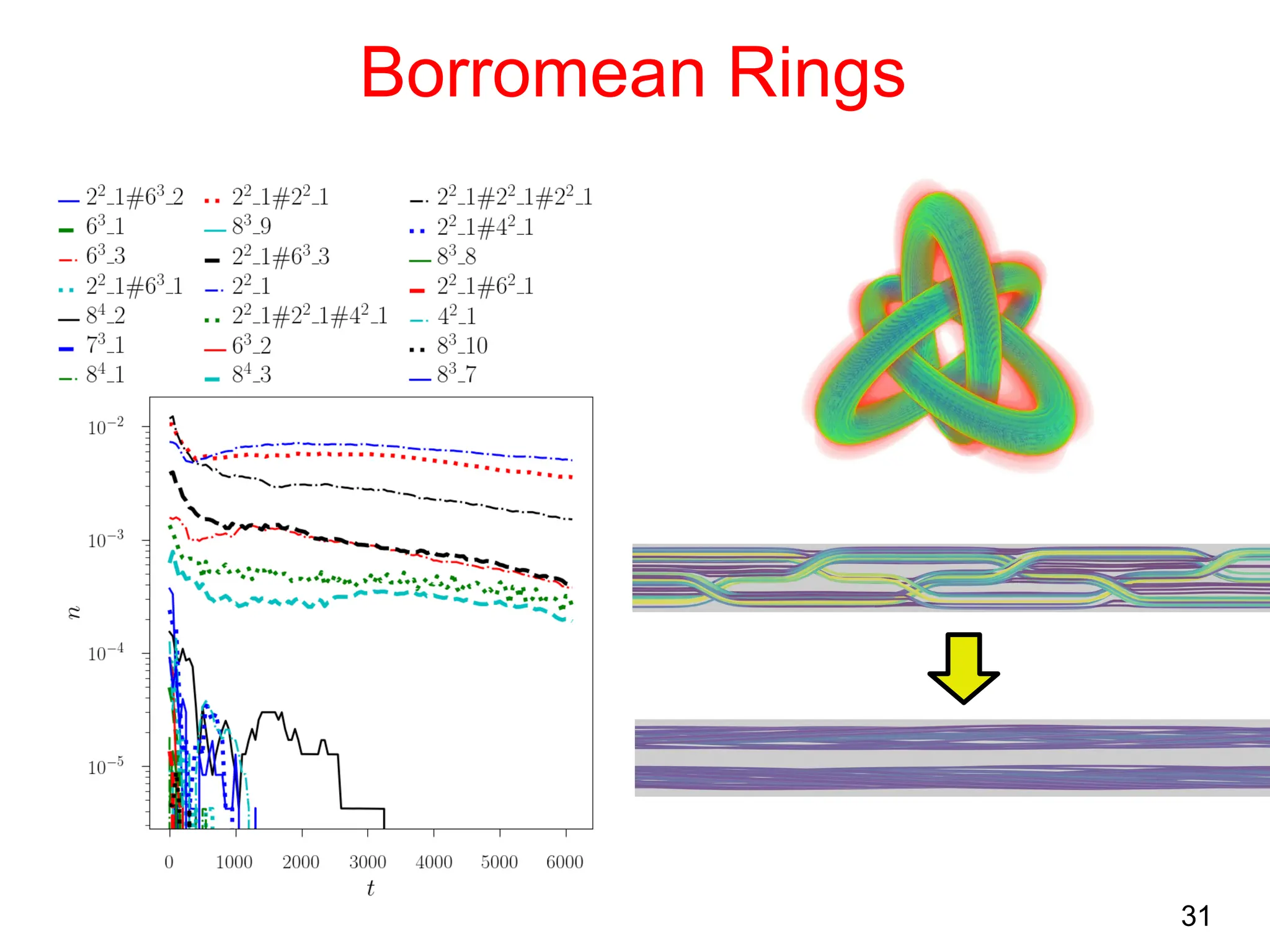 Borromean Rings

$2^2\_1\#6^3\_2$
$6^3\_1$
$6^3\_3$
$2^2\_1\#6^3\_1$
$8^4\_2$
$7^3\_1$
$8^4\_1$

$2^2\_1\#2^2\_1$
$8^3\_9$
$2^2\_1\#6^3\_3$
$2^2\_1$
$2^2\_1\#2^2\_1\#4^2\_1$
$6^3\_2$
$8^4\_3$

$2^2\_1\#2^2\_1\#2^2\_1$
$2^2\_1\#4^2\_1$
$8^3\_8$
$2^2\_1\#6^2\_1$
$4^2\_1$
$8^3\_10$
$8^3\_7$

$10^{-2}$
$10^{-3}$
$10^{-4}$
$10^{-5}$
$n$
0 1000 2000 3000 4000 5000 6000
$t$

31